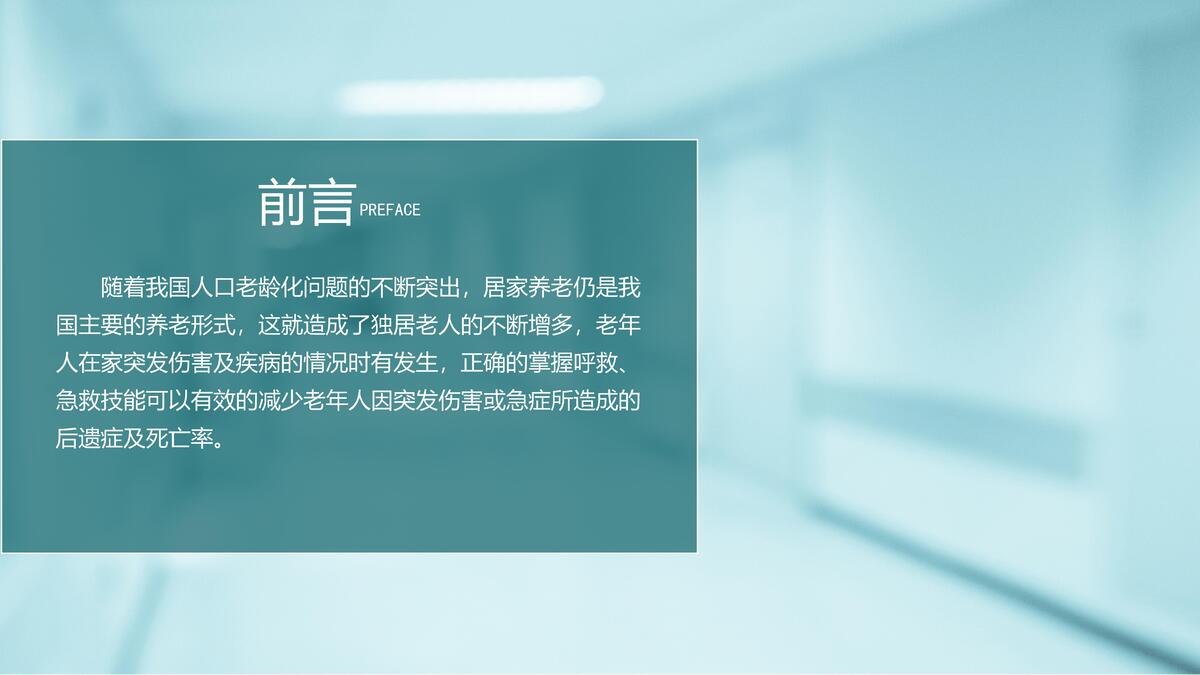 前言 PREFACE

随着我国人口老龄化问题的不断突出，居家养老仍是我国主要的养老形式，这就造成了独居老人的不断增多，老年人在家突发伤害及疾病的情况时有发生，正确的掌握呼救、急救技能可以有效的减少老年人因突发伤害或急症所造成的后遗症及死亡率。